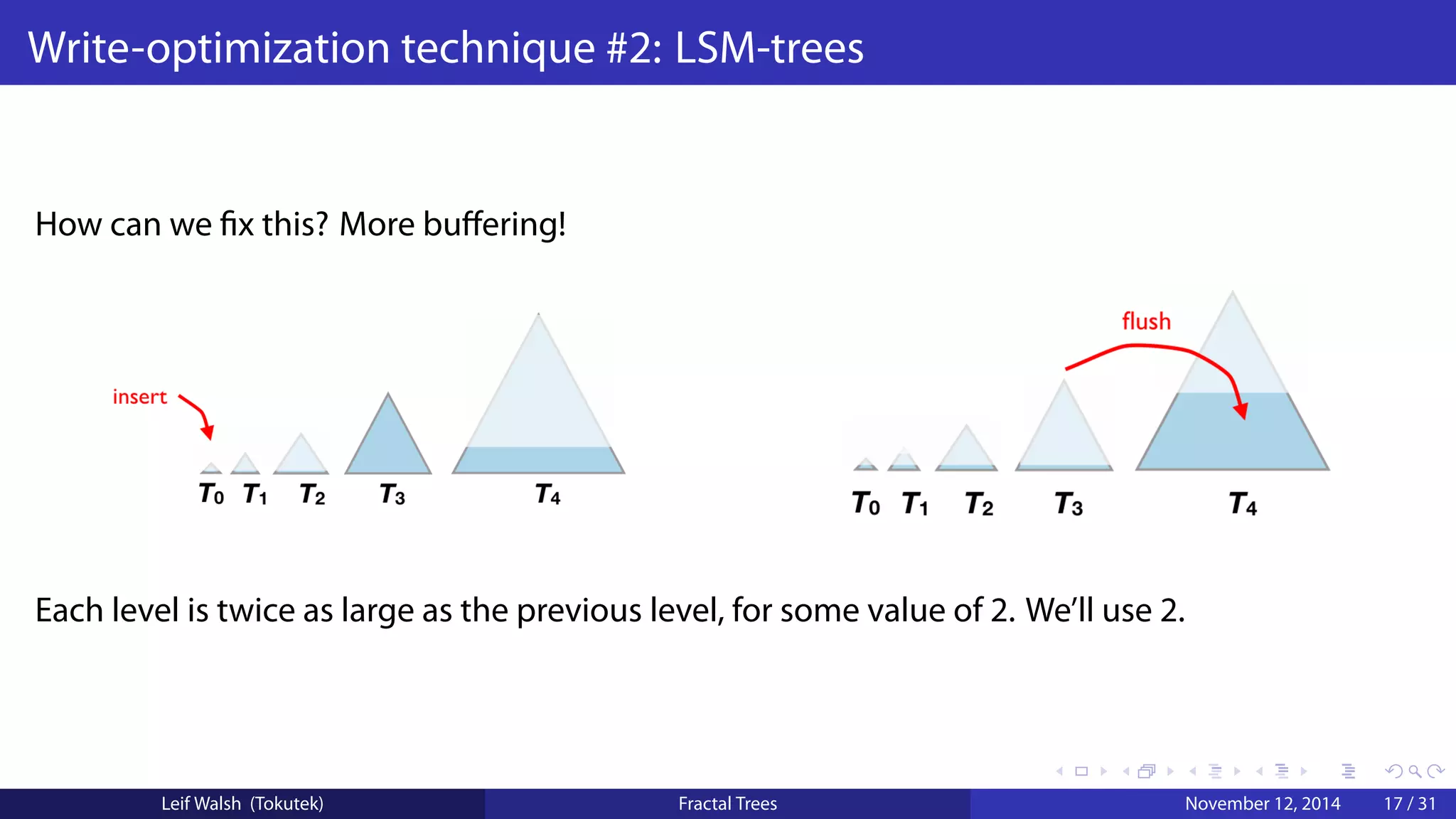 Write-optimization technique #2: LSM-trees

How can we fix this? More buffering!

insert

$T_0$ $T_1$ $T_2$ $T_3$ $T_4$

flush

$T_0$ $T_1$ $T_2$ $T_3$ $T_4$

Each level is twice as large as the previous level, for some value of 2. We'll use 2.

Leif Walsh (Tokutek) Fractal Trees November 12, 2014 17 / 31